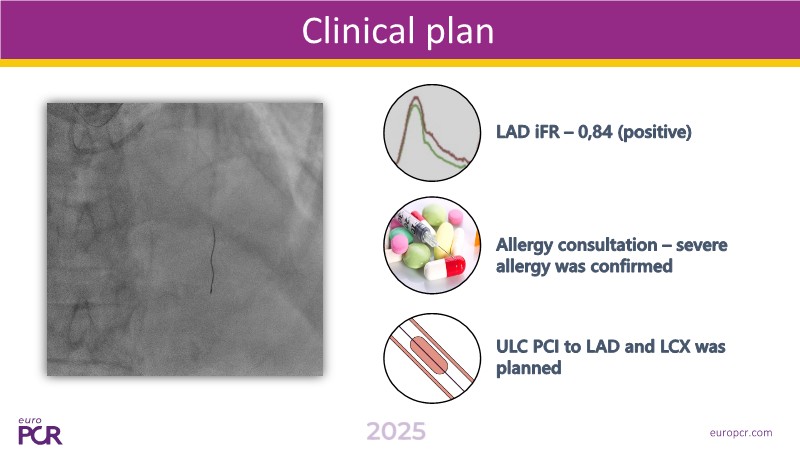 Clinical plan

LAD iFR – 0,84 (positive)

Allergy consultation – severe allergy was confirmed

ULC PCI to LAD and LCX was planned

euro PCR

2025

europcr.com